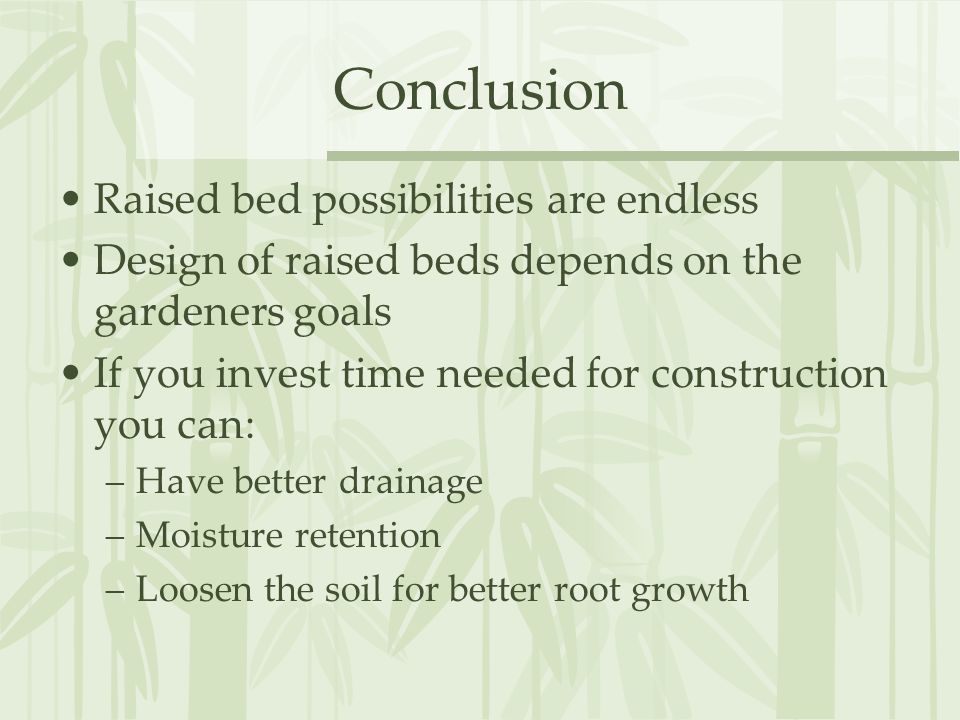 Conclusion

• Raised bed possibilities are endless
• Design of raised beds depends on the gardeners goals
• If you invest time needed for construction you can:
– Have better drainage
– Moisture retention
– Loosen the soil for better root growth